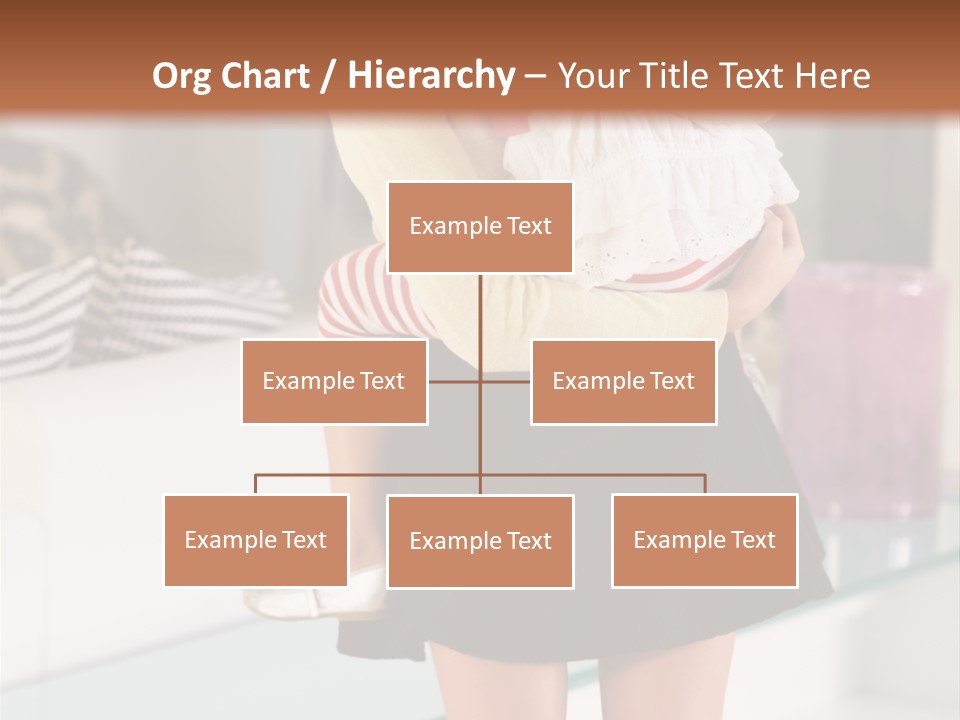 Org Chart / Hierarchy – Your Title Text Here

Example Text

Example Text

Example Text

Example Text

Example Text

Example Text